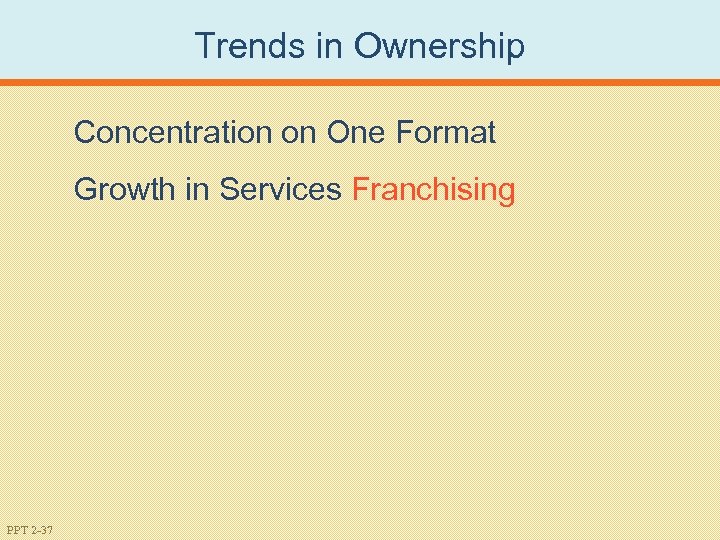 Trends in Ownership

Concentration on One Format

Growth in Services Franchising

PPT 2-37